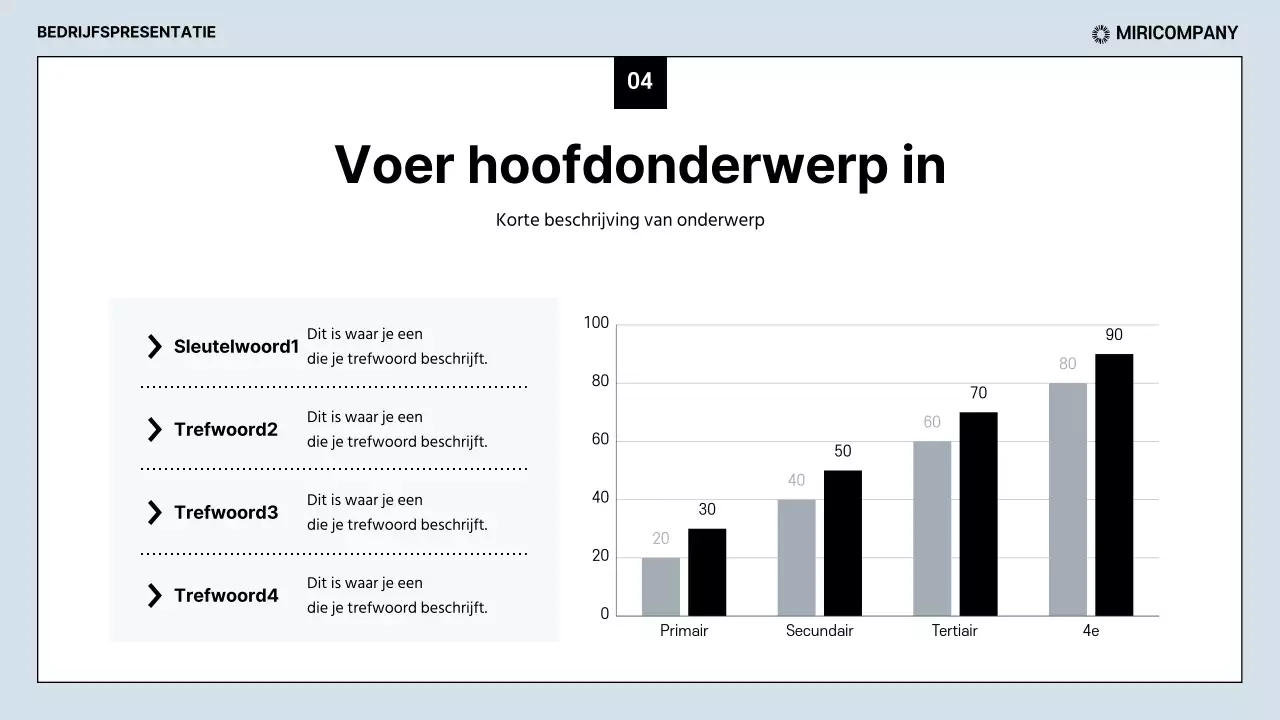 BEDRIJFSPRESENTATIE

MIRICOMPANY

04

Voer hoofdonderwerp in

Korte beschrijving van onderwerp

Sleutelwoord1 Dit is waar je een die je trefwoord beschrijft.

Trefwoord2 Dit is waar je een die je trefwoord beschrijft.

Trefwoord3 Dit is waar je een die je trefwoord beschrijft.

Trefwoord4 Dit is waar je een die je trefwoord beschrijft.

100
80
60
40
20
0

20 30
40 50
60 70
80 90

Primair Secundair Tertiair 4e